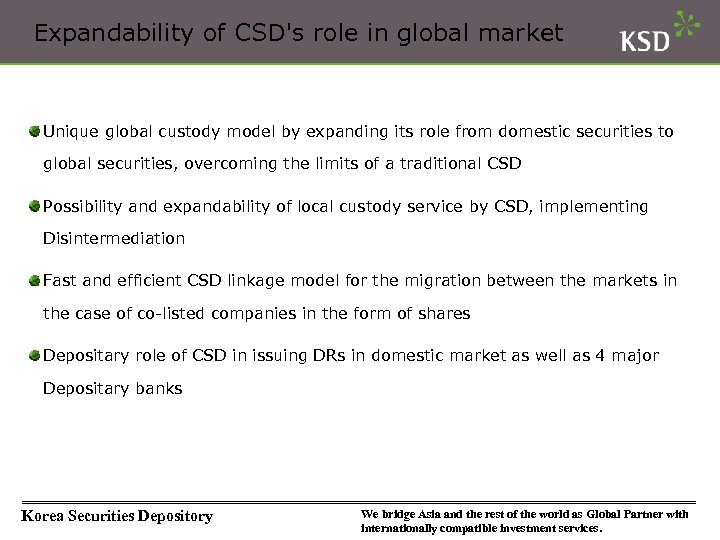 Expandability of CSD's role in global market

KSD

Unique global custody model by expanding its role from domestic securities to global securities, overcoming the limits of a traditional CSD

Possibility and expandability of local custody service by CSD, implementing Disintermediation

Fast and efficient CSD linkage model for the migration between the markets in the case of co-listed companies in the form of shares

Depositary role of CSD in issuing DRs in domestic market as well as 4 major Depositary banks

Korea Securities Depository

We bridge Asia and the rest of the world as Global Partner with internationally compatible investment services.